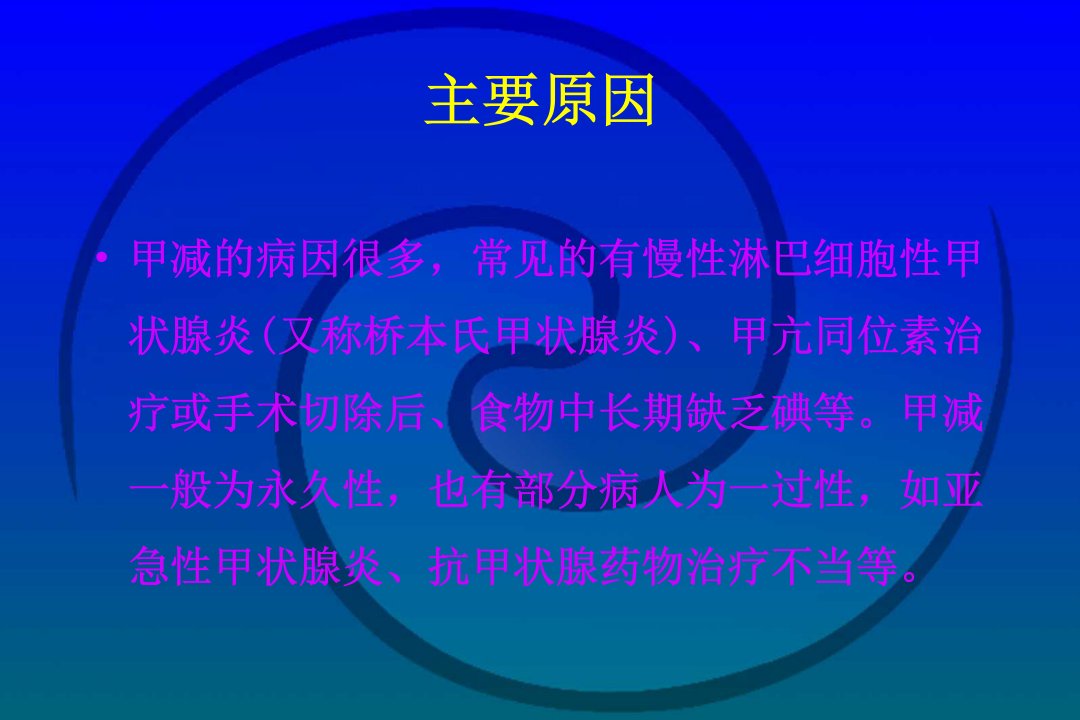 主要原因

• 甲减的病因很多，常见的有慢性淋巴细胞性甲状腺炎(又称桥本氏甲状腺炎)、甲亢同位素治疗或手术切除后、食物中长期缺乏碘等。甲减一般为永久性，也有部分病人为一过性，如亚急性甲状腺炎、抗甲状腺药物治疗不当等。